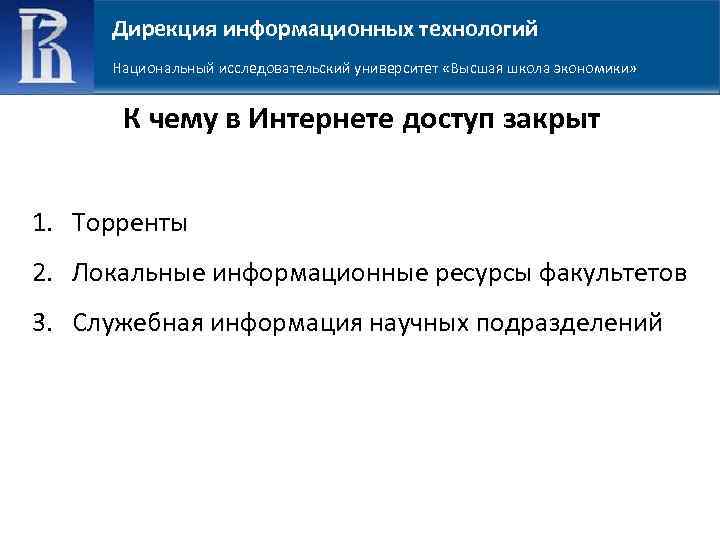 Дирекция информационных технологий

Национальный исследовательский университет «Высшая школа экономики»

К чему в Интернете доступ закрыт

1. Торренты
2. Локальные информационные ресурсы факультетов
3. Служебная информация научных подразделений